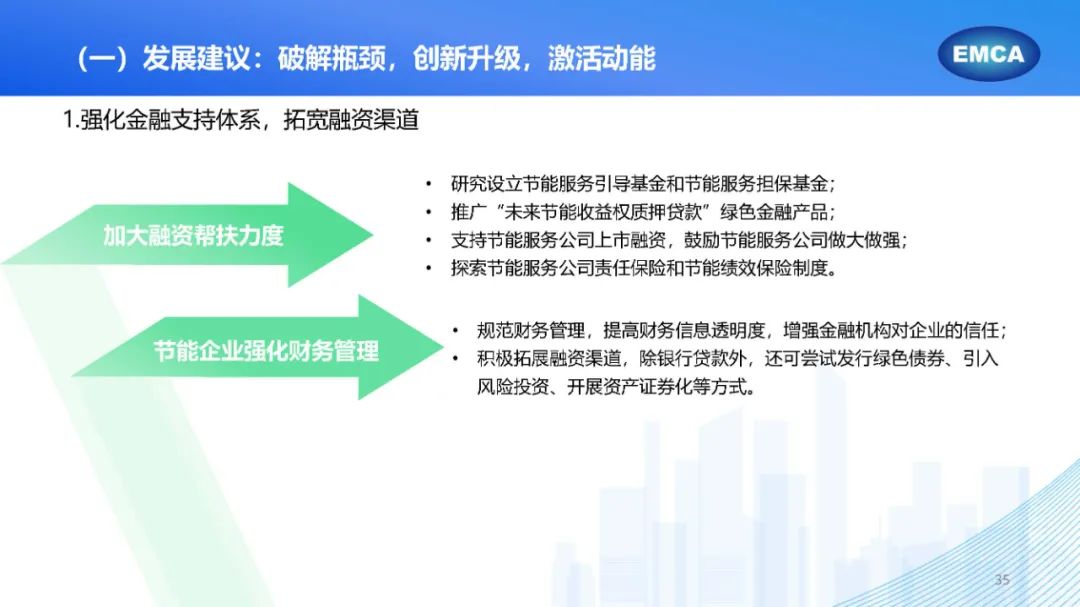 （一）发展建议：破解瓶颈，创新升级，激活动能

EMCA

1.强化金融支持体系，拓宽融资渠道

加大融资帮扶力度

• 研究设立节能服务引导基金和节能服务担保基金；
• 推广“未来节能收益权质押贷款”绿色金融产品；
• 支持节能服务公司上市融资，鼓励节能服务公司做大做强；
• 探索节能服务公司责任保险和节能绩效保险制度。

节能企业强化财务管理

• 规范财务管理，提高财务信息透明度，增强金融机构对企业的信任；
• 积极拓展融资渠道，除银行贷款外，还可尝试发行绿色债券、引入风险投资、开展资产证券化等方式。

35